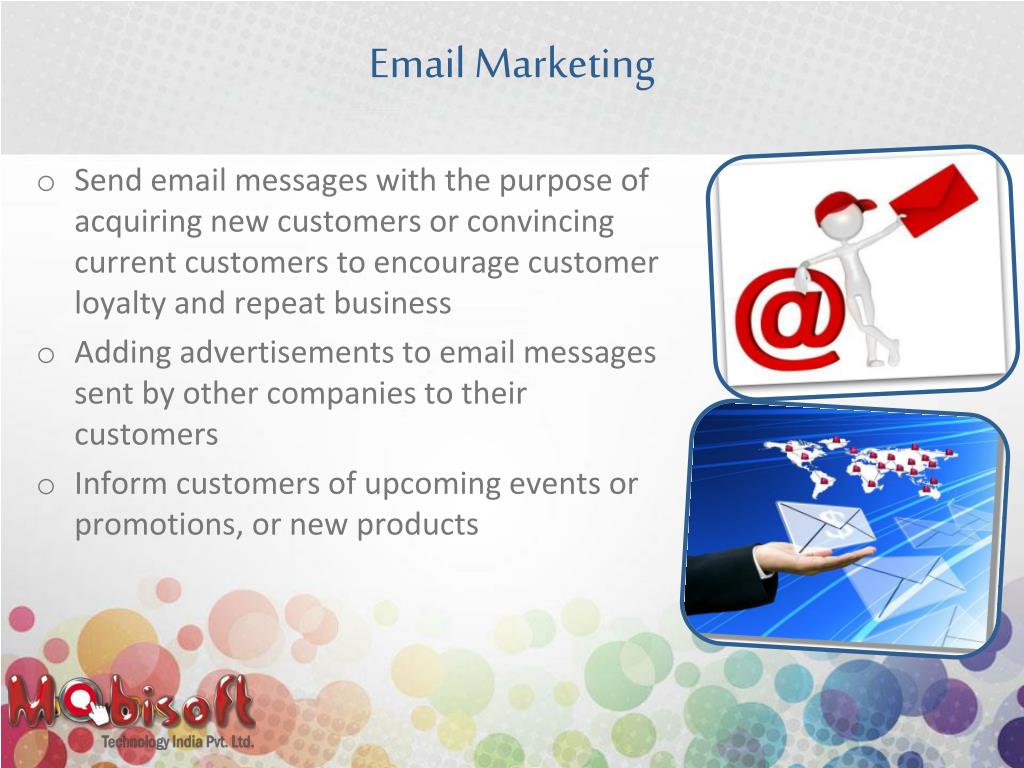 Email Marketing

o Send email messages with the purpose of acquiring new customers or convincing current customers to encourage customer loyalty and repeat business

o Adding advertisements to email messages sent by other companies to their customers

o Inform customers of upcoming events or promotions, or new products

@

$

Mobisoft
Technology India Pvt. Ltd.